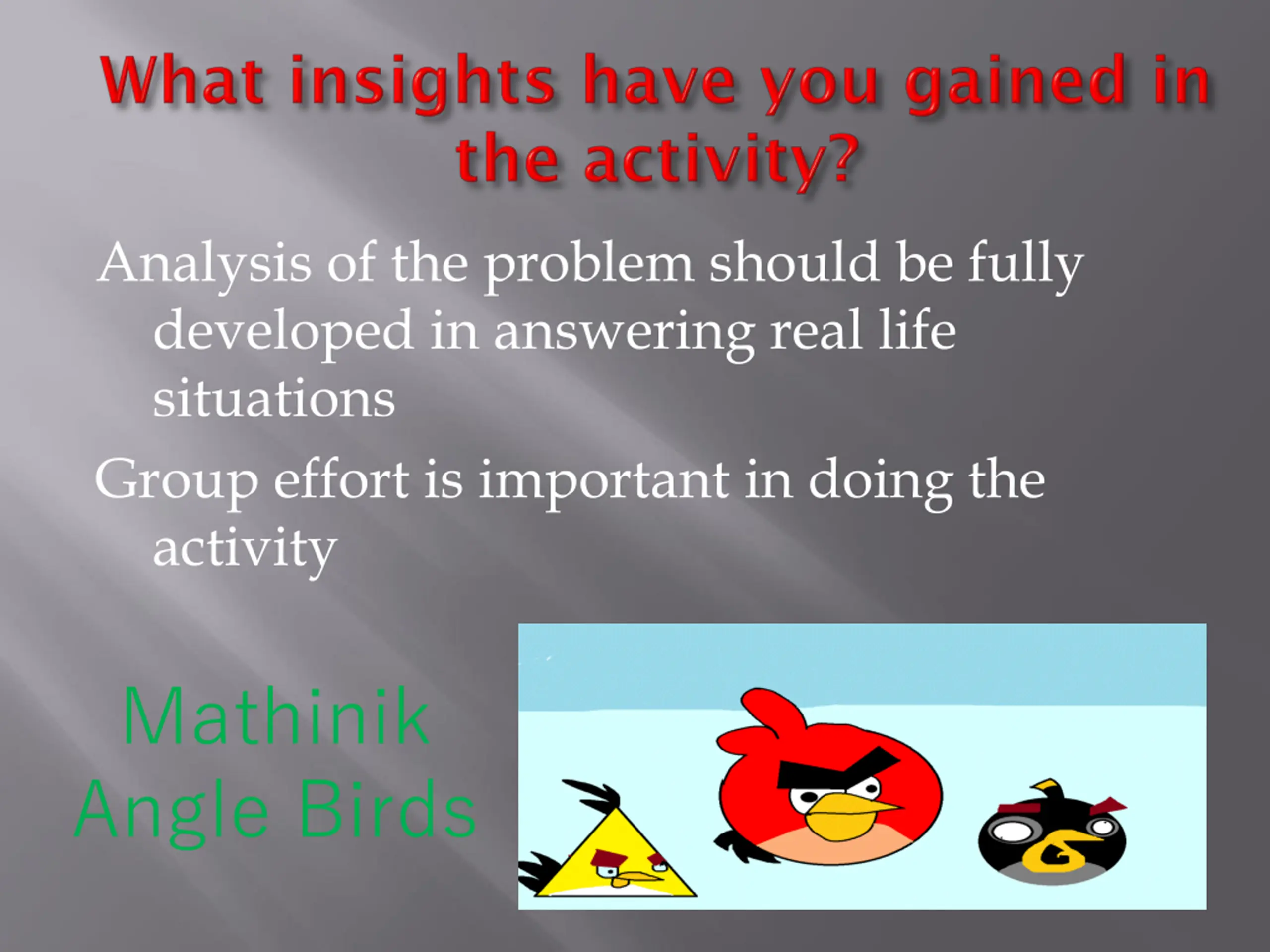 What insights have you gained in the activity?

Analysis of the problem should be fully developed in answering real life situations

Group effort is important in doing the activity

Mathinik
Angle Birds